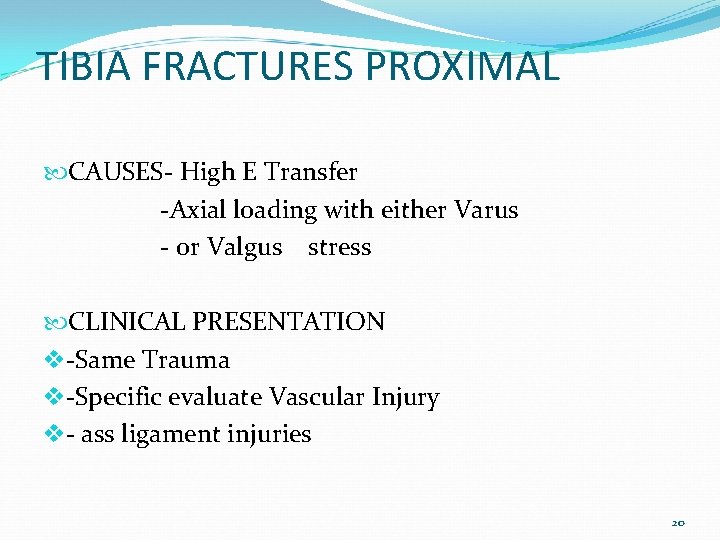 TIBIA FRACTURES PROXIMAL

CAUSES- High E Transfer
-Axial loading with either Varus
- or Valgus stress

CLINICAL PRESENTATION
-Same Trauma
-Specific evaluate Vascular Injury
- ass ligament injuries

20